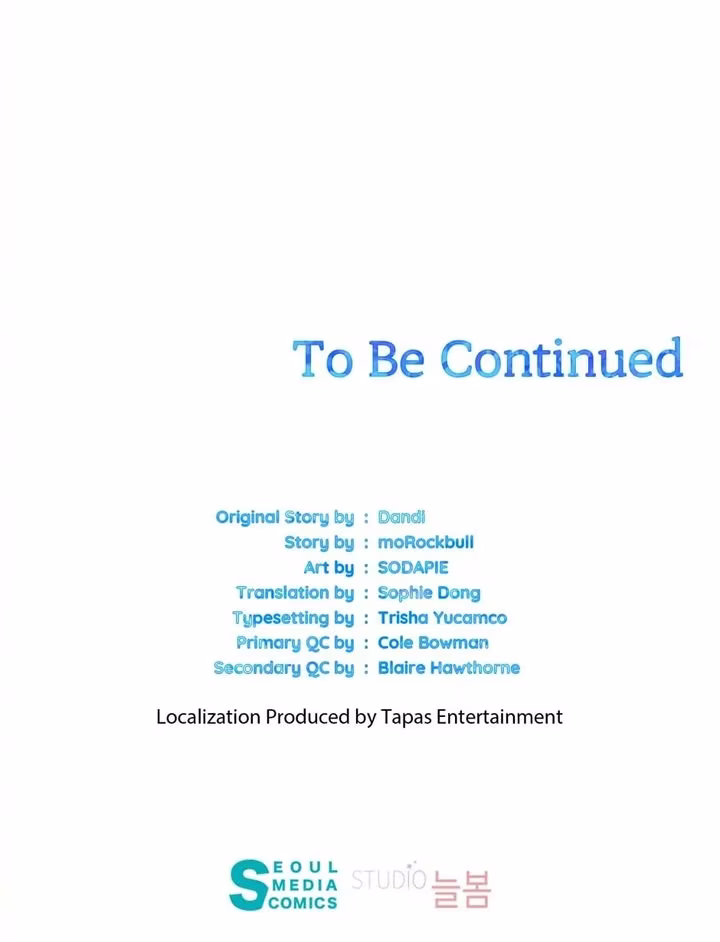 To Be Continued

Original Story by : Dandi
Story by : moRockbull
Art by : SODAPIE
Translation by : Sophie Dong
Typesetting by : Trisha Yucamco
Primary QC by : Cole Bowman
Secondary QC by : Blaire Hawthorne

Localization Produced by Tapas Entertainment

SEOUL MEDIA COMICS STUDIO 늘봄